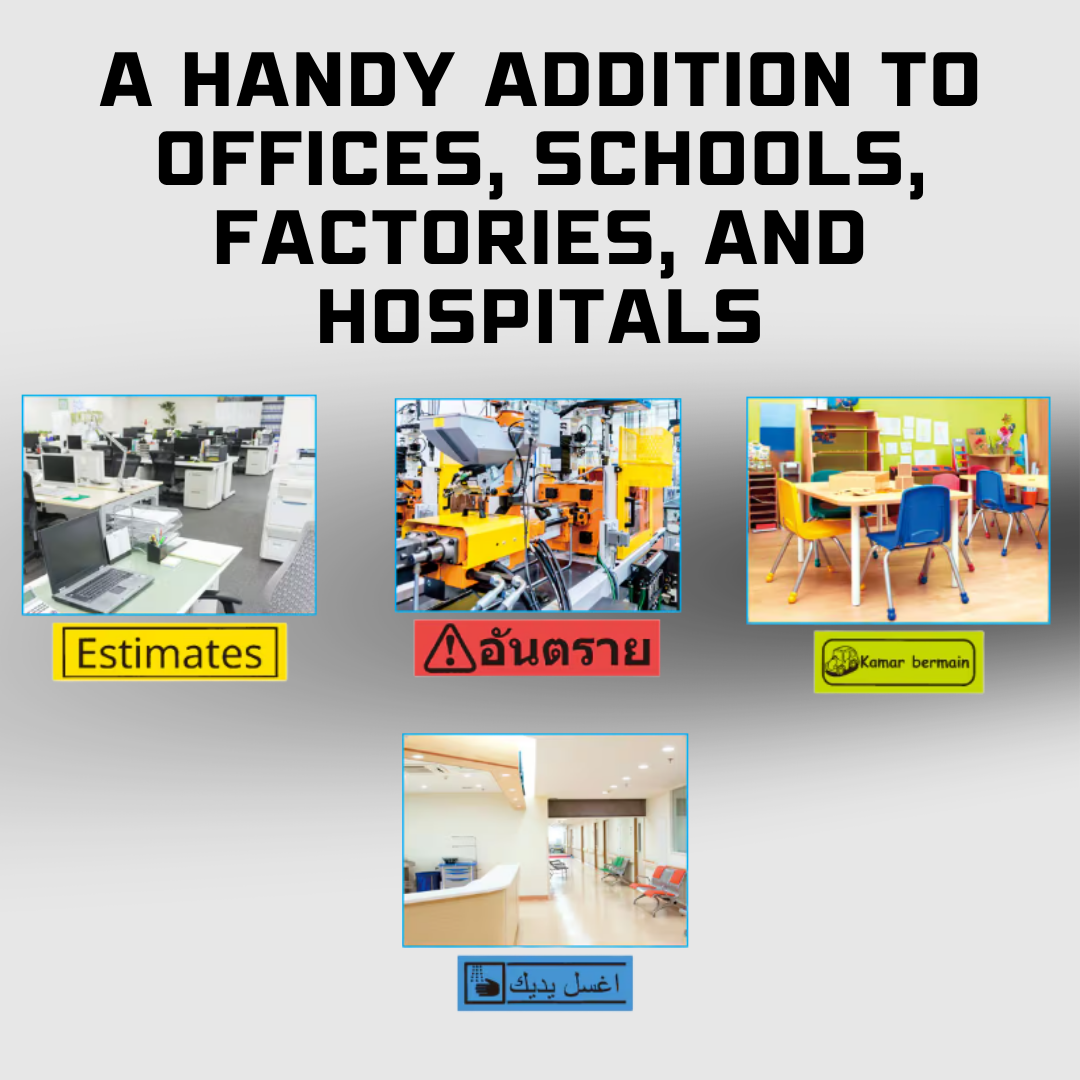 A HANDY ADDITION TO OFFICES, SCHOOLS, FACTORIES, AND HOSPITALS

Estimates

อันตราย

Kamar bermain

اغسل يديك